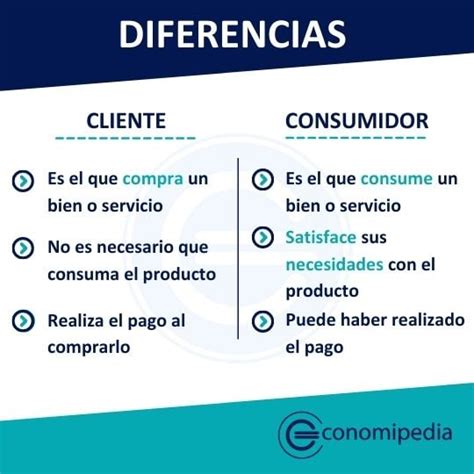 DIFERENCIAS

CLIENTE

Es el que compra un bien o servicio

No es necesario que consuma el producto

Realiza el pago al comprarlo

CONSUMIDOR

Es el que consume un bien o servicio

Satisface sus necesidades con el producto

Puede haber realizado el pago

Economipedia